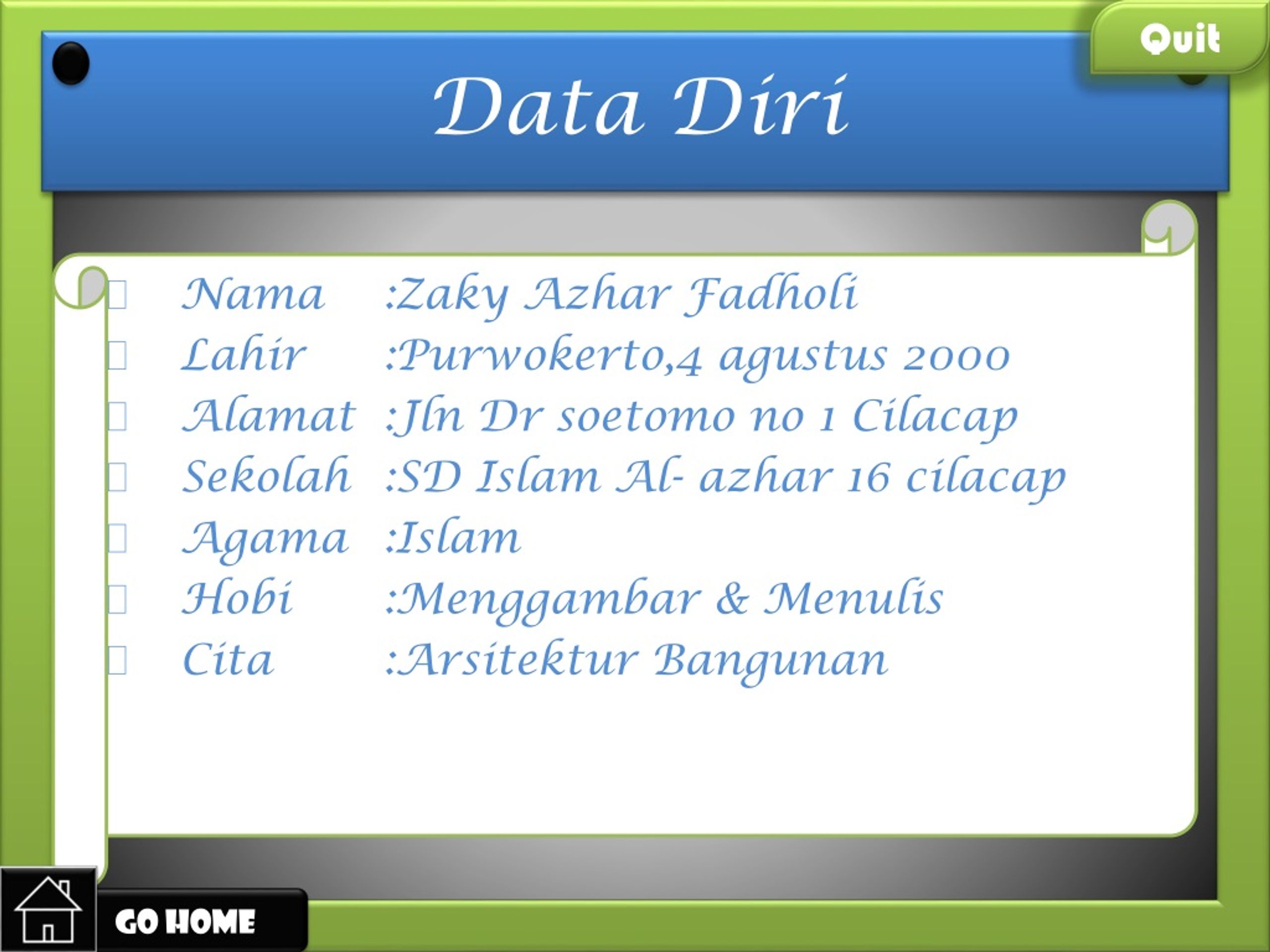 Quit

Data Diri

Nama :Zaky Azhar Fadholi
Lahir :Purwokerto,4 agustus 2000
Alamat :Jln Dr soetomo no 1 Cilacap
Sekolah :SD Islam Al- azhar 16 cilacap
Agama :Islam
Hobi :Menggambar & Menulis
Cita :Arsitektur Bangunan

GO HOME